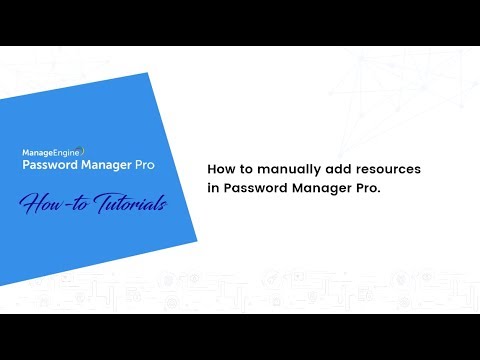 ManageEngine
Password Manager Pro

How-to Tutorials

How to manually add resources in Password Manager Pro.